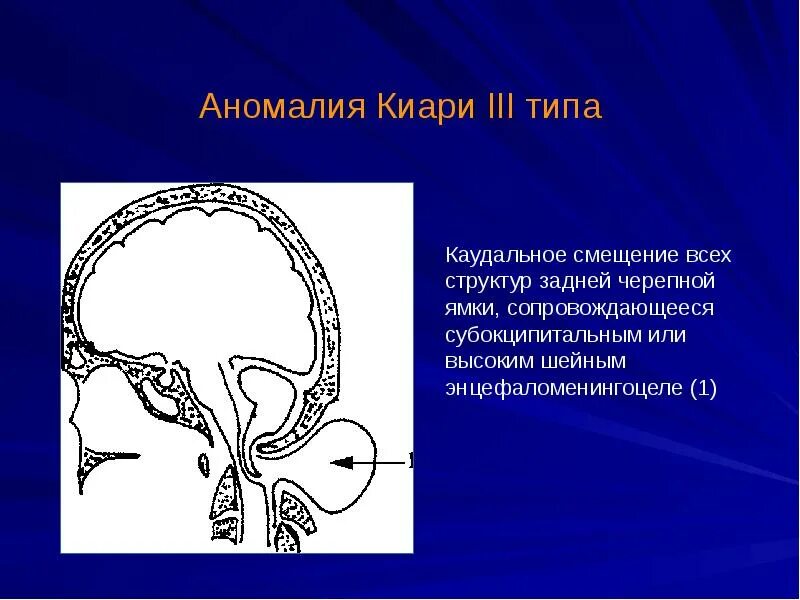 Аномалия Киари III типа

1

Каудальное смещение всех структур задней черепной ямки, сопровождающееся субокципитальным или высоким шейным энцефаломенингоцеле (1)